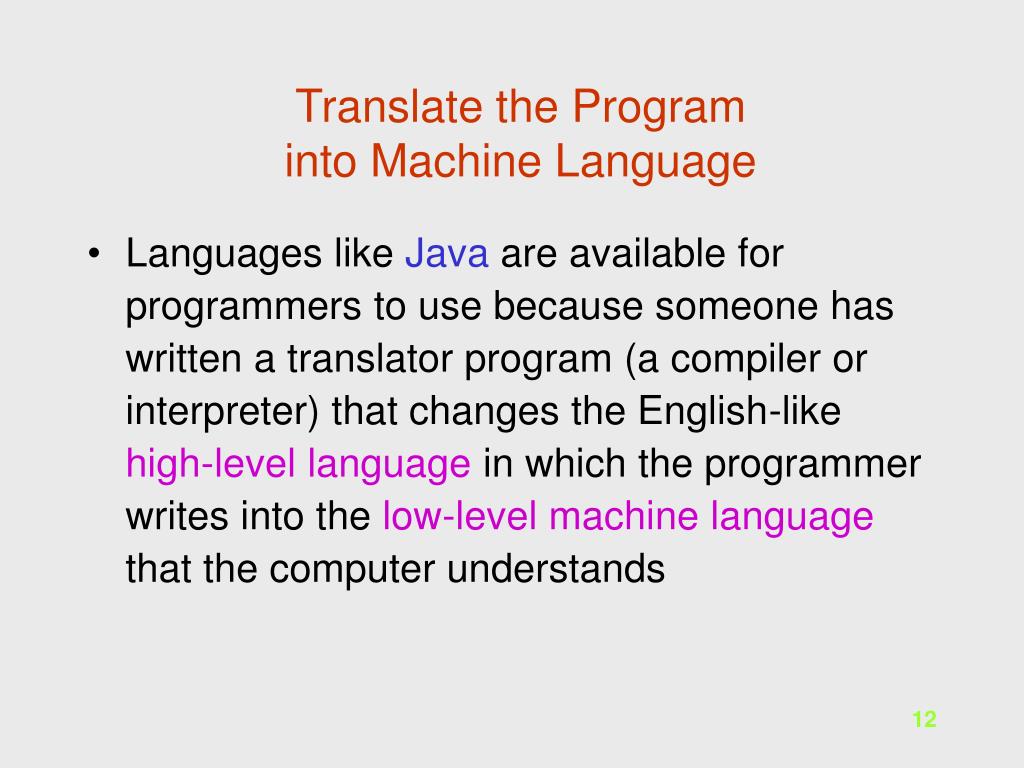 Translate the Program
into Machine Language

• Languages like Java are available for programmers to use because someone has written a translator program (a compiler or interpreter) that changes the English-like high-level language in which the programmer writes into the low-level machine language that the computer understands

12